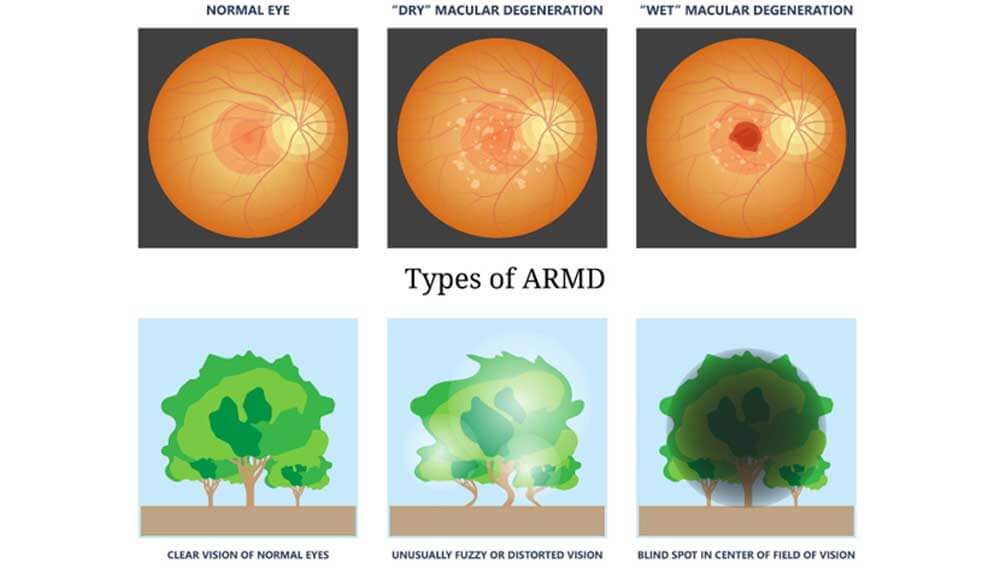 NORMAL EYE

"DRY" MACULAR DEGENERATION

"WET" MACULAR DEGENERATION

Types of ARMD

CLEAR VISION OF NORMAL EYES

UNUSUALLY FUZZY OR DISTORTED VISION

BLIND SPOT IN CENTER OF FIELD OF VISION